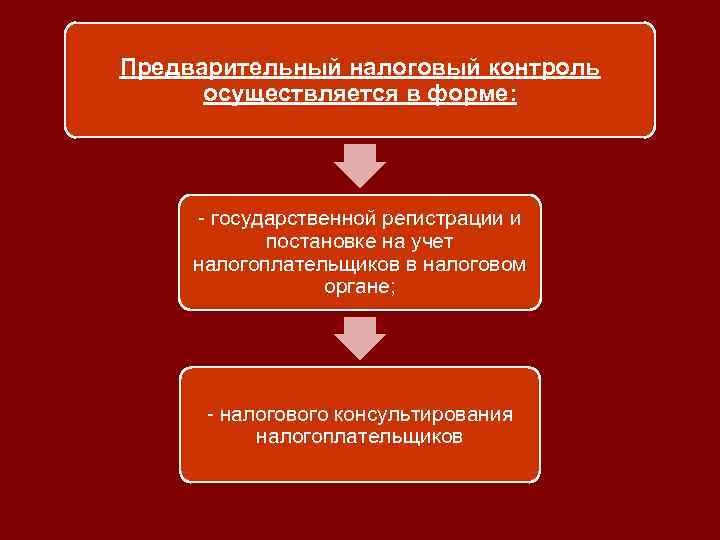 Предварительный налоговый контроль осуществляется в форме:

- государственной регистрации и постановке на учет налогоплательщиков в налоговом органе;

- налогового консультирования налогоплательщиков